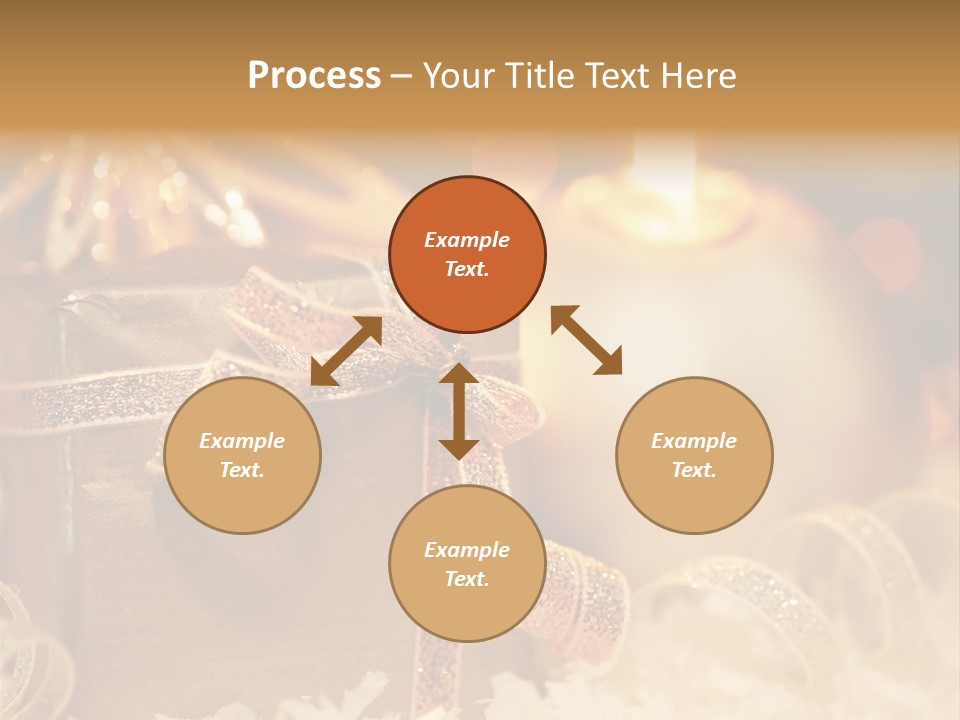 Process – Your Title Text Here

Example Text.

Example Text.

Example Text.

Example Text.